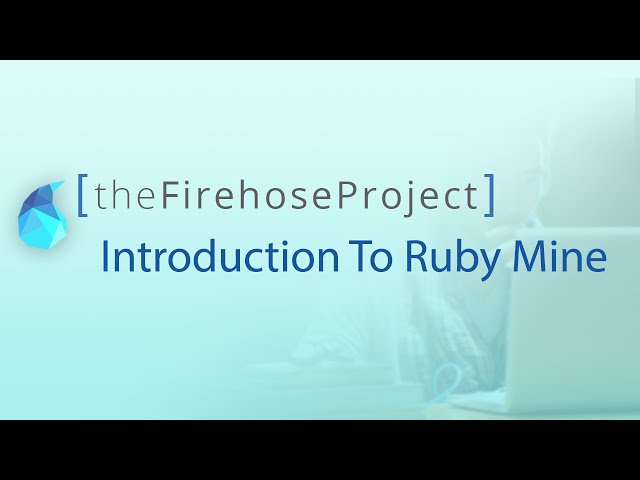 [theFirehoseProject]
Introduction To Ruby Mine